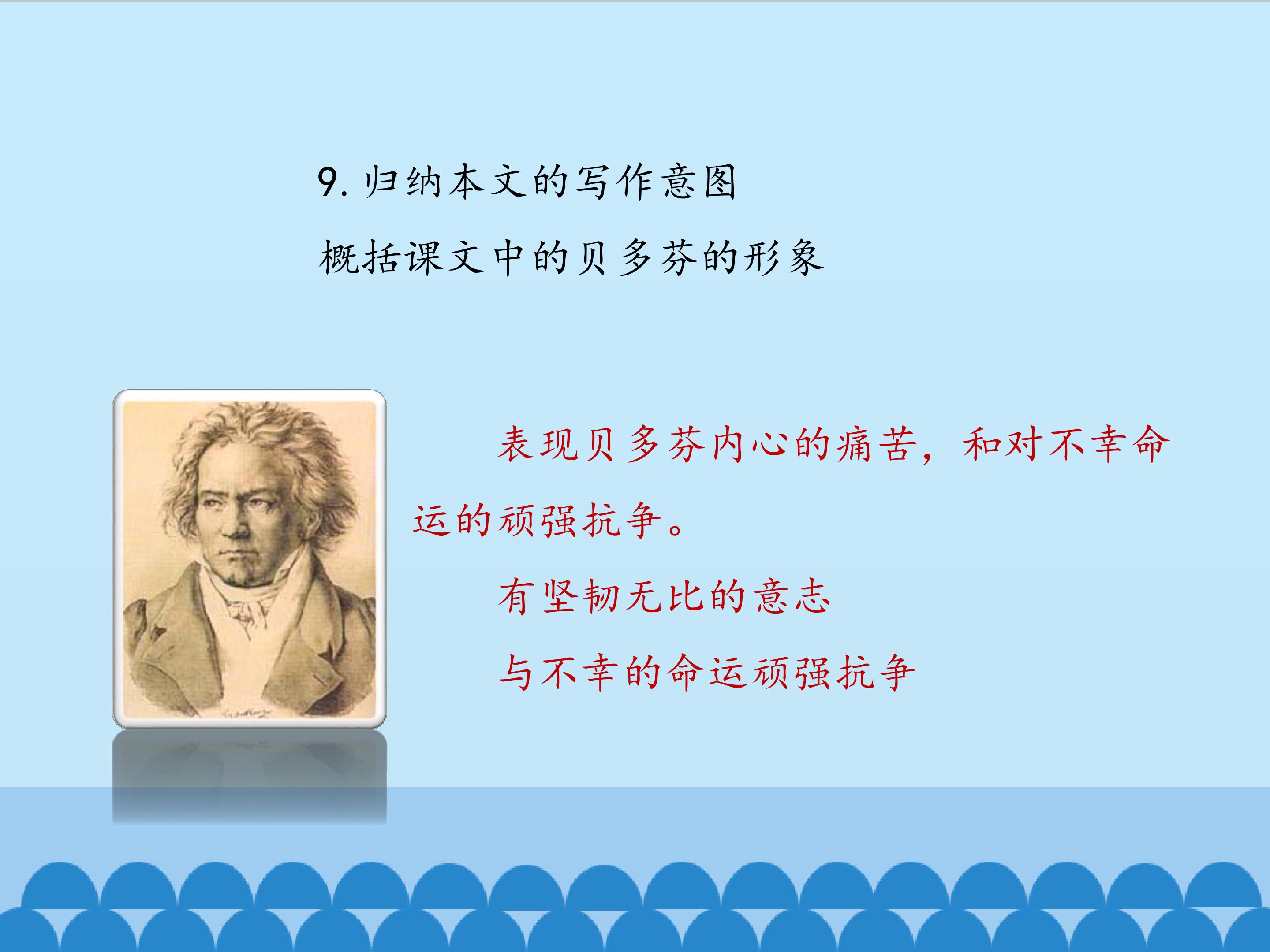 9. 归纳本文的写作意图

概括课文中的贝多芬的形象

表现贝多芬内心的痛苦，和对不幸命运的顽强抗争。

有坚韧无比的意志

与不幸的命运顽强抗争